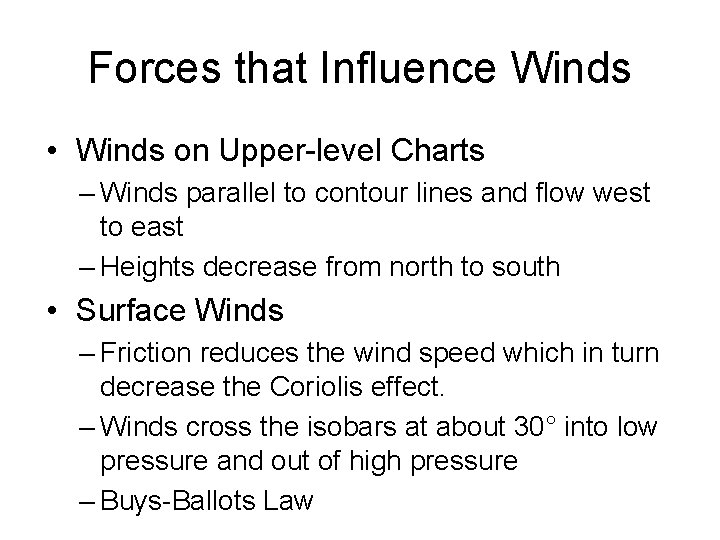 Forces that Influence Winds

• Winds on Upper-level Charts
– Winds parallel to contour lines and flow west to east
– Heights decrease from north to south

• Surface Winds
– Friction reduces the wind speed which in turn decrease the Coriolis effect.
– Winds cross the isobars at about 30° into low pressure and out of high pressure
– Buys-Ballots Law